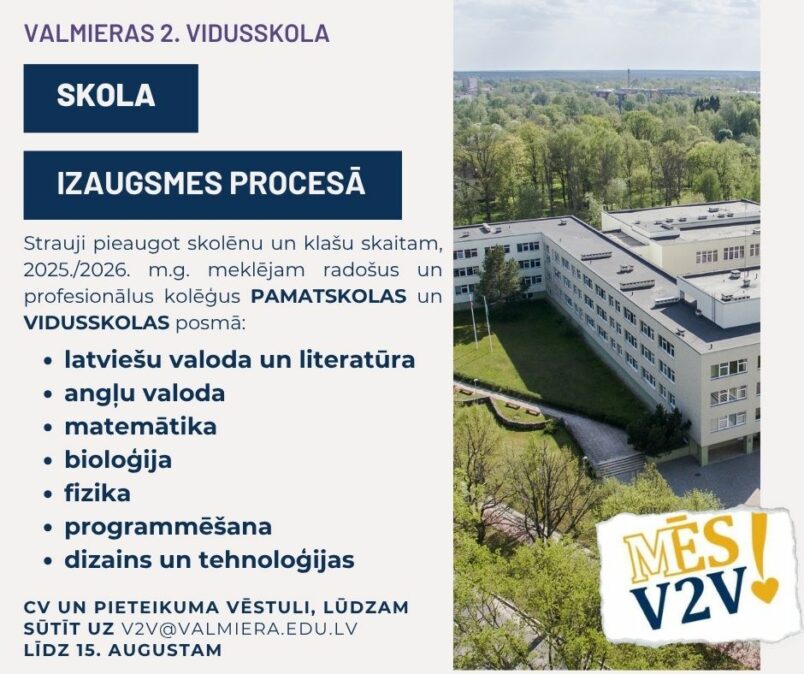 VALMIERAS 2. VIDUSSKOLA

SKOLA

IZAUGSMES PROCESĀ

Strauji pieaugot skolēnu un klašu skaitam, 2025./2026. m.g. meklējam radošus un profesionālus kolēģus PAMATSKOLAS un VIDUSSKOLAS posmā:

• latviešu valoda un literatūra
• angļu valoda
• matemātika
• bioloģija
• fizika
• programmēšana
• dizains un tehnoloģijas

CV UN PIETEIKUMA VĒSTULI, LŪDZAM SŪTĪT UZ V2V@VALMIERA.EDU.LV LĪDZ 15. AUGUSTAM

MĒS V2V!